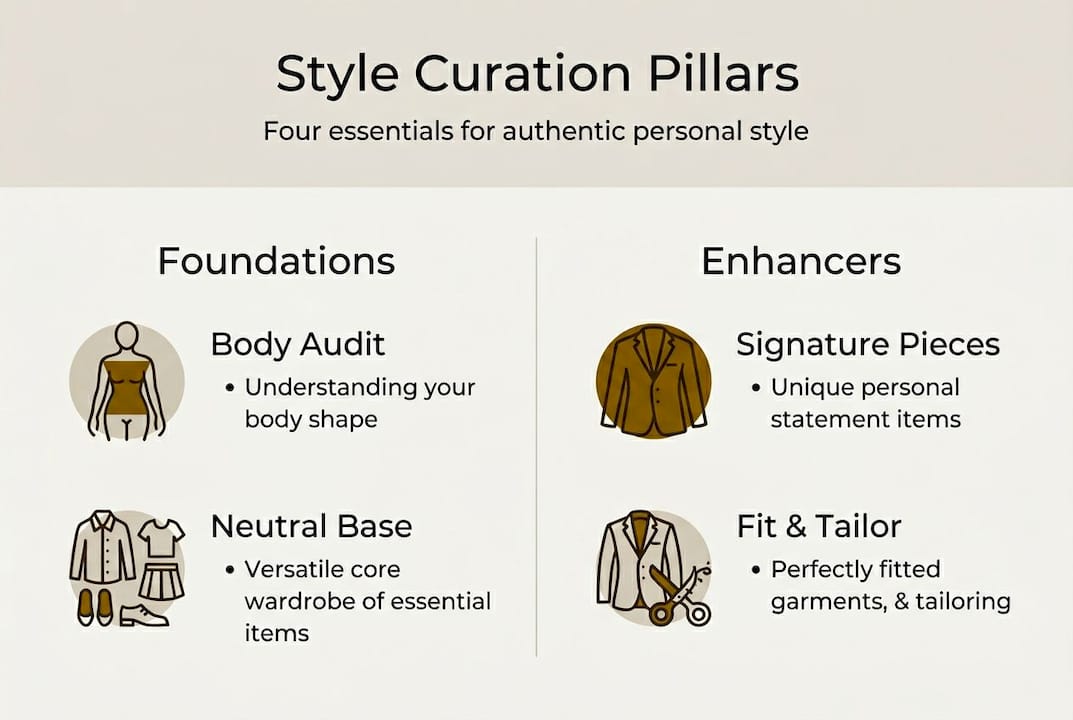 Style Curation Pillars

Four essentials for authentic personal style

Foundations

Body Audit

• Understanding your body shape

Neutral Base

• Versatile core wardrobe of essential items

Enhancers

Signature Pieces

• Unique personal statement items

Fit & Tailor

• Perfectly fitted garments, & tailoring